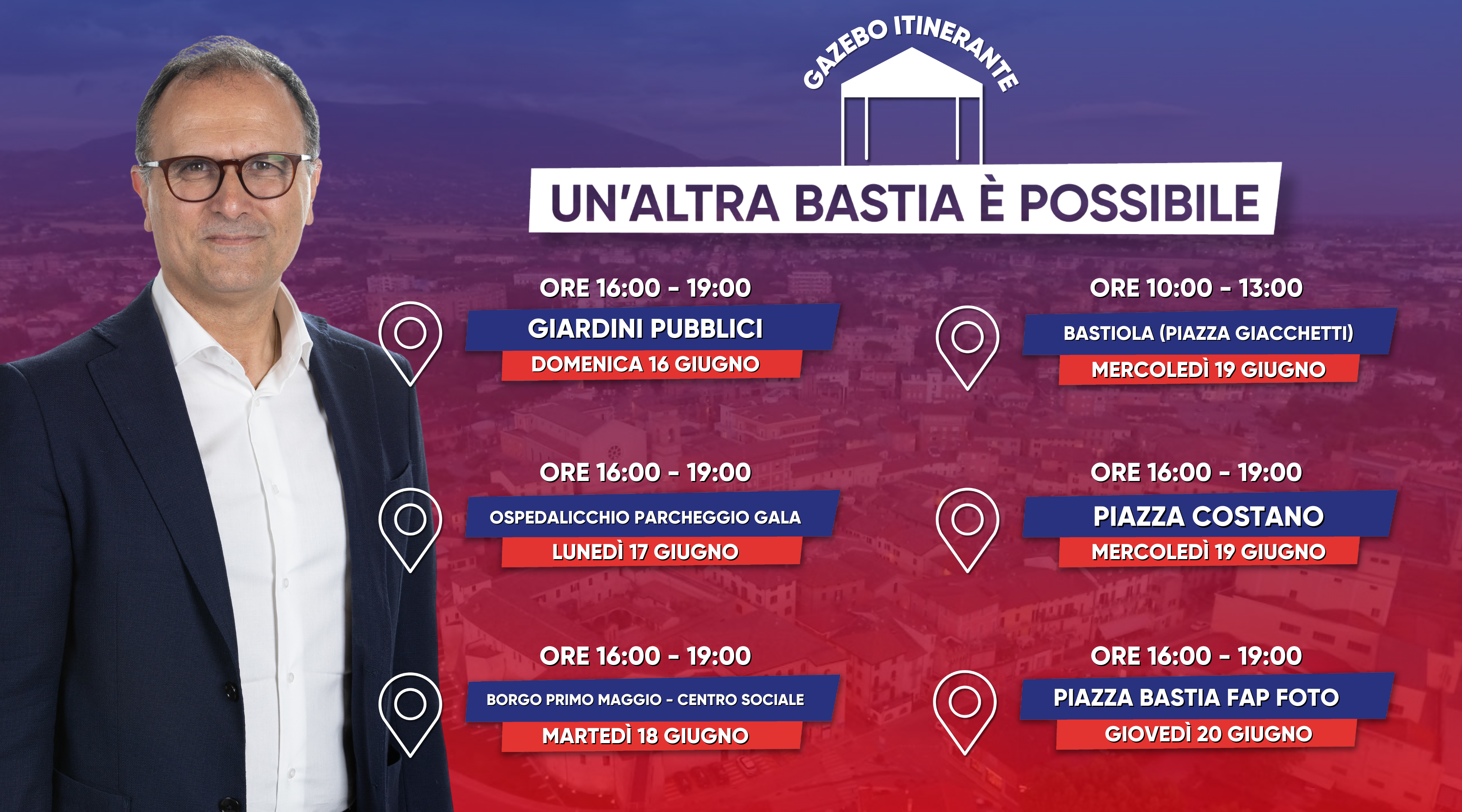 GAZEBO ITINERANTE

UN'ALTRA BASTIA È POSSIBILE

ORE 16:00 - 19:00
GIARDINI PUBBLICI
DOMENICA 16 GIUGNO

ORE 16:00 - 19:00
OSPEDALICCHIO PARCHEGGIO GALA
LUNEDÌ 17 GIUGNO

ORE 16:00 - 19:00
BORGO PRIMO MAGGIO - CENTRO SOCIALE
MARTEDÌ 18 GIUGNO

ORE 10:00 - 13:00
BASTIOLA (PIAZZA GIACCHETTI)
MERCOLEDÌ 19 GIUGNO

ORE 16:00 - 19:00
PIAZZA COSTANO
MERCOLEDÌ 19 GIUGNO

ORE 16:00 - 19:00
PIAZZA BASTIA FAP FOTO
GIOVEDÌ 20 GIUGNO